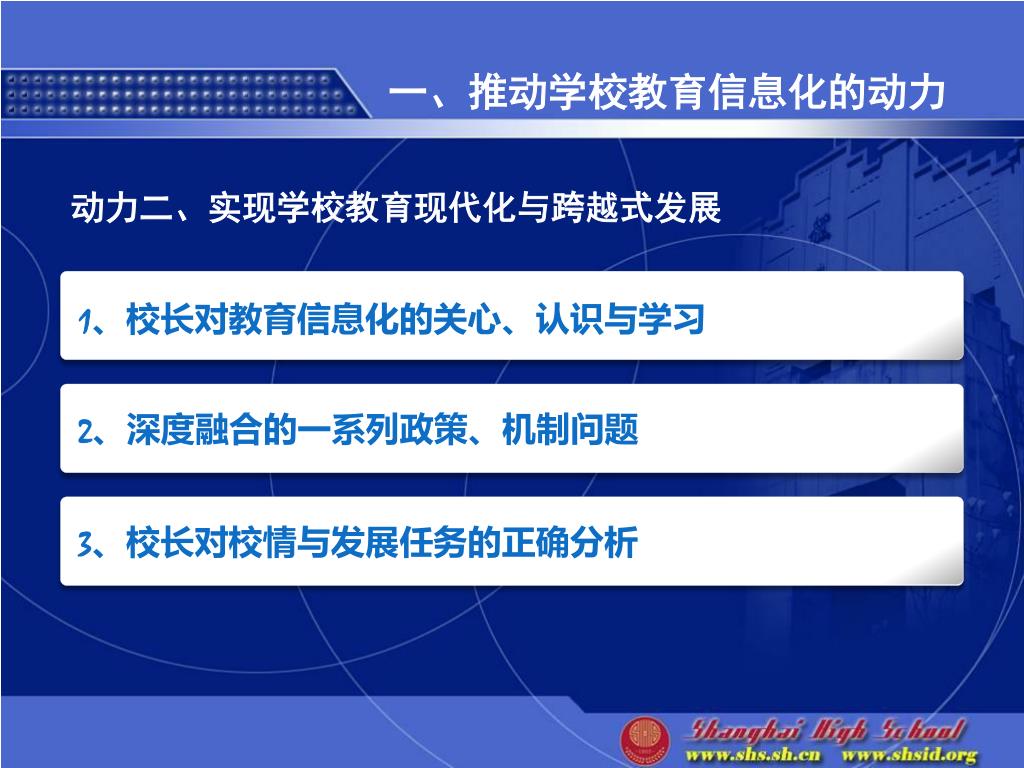 一、推动学校教育信息化的动力

动力二、实现学校教育现代化与跨越式发展

1、校长对教育信息化的关心、认识与学习

2、深度融合的一系列政策、机制问题

3、校长对校情与发展任务的正确分析

Shanghai High School
www.shs.sh.cn www.shsid.org